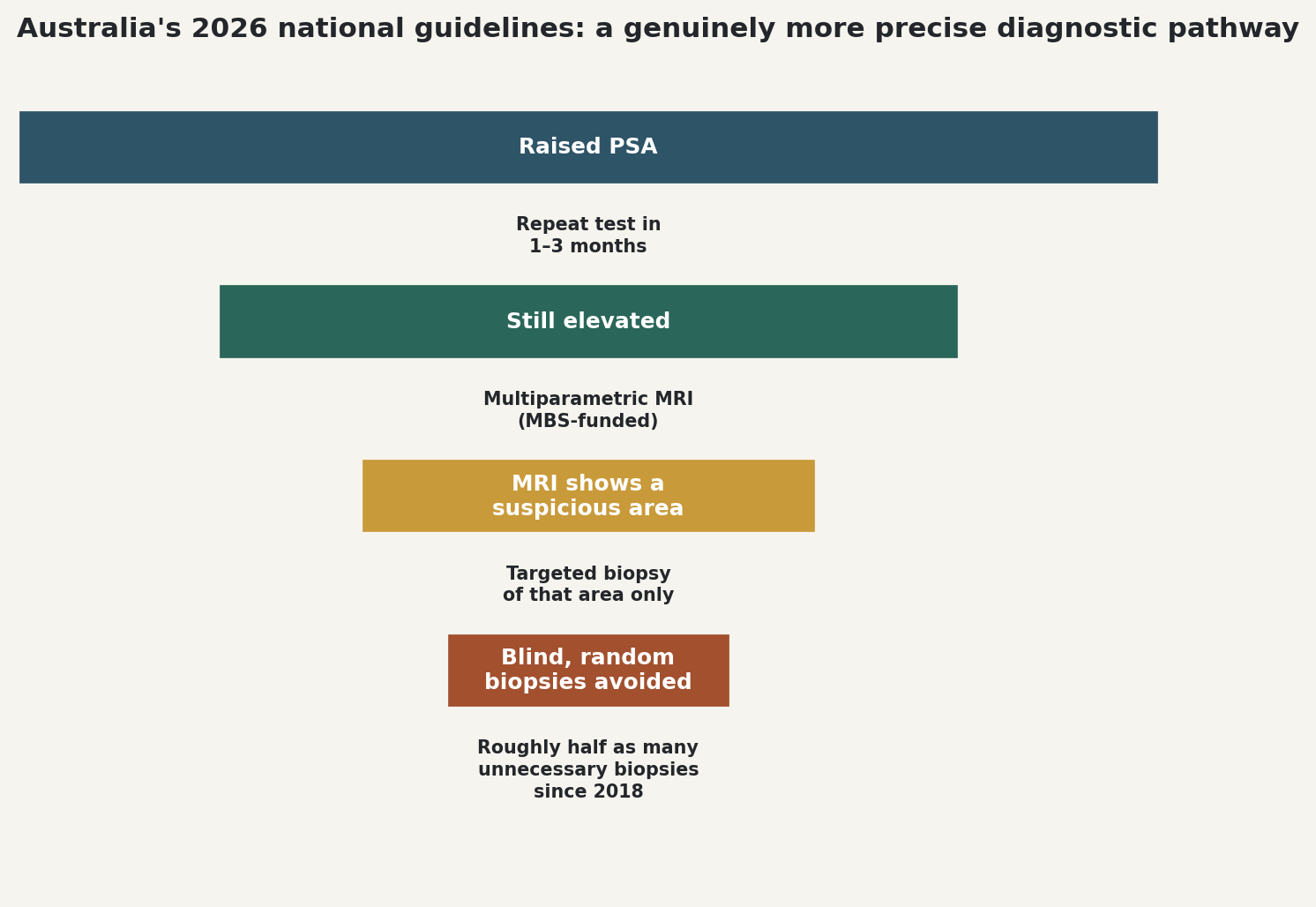 Australia's 2026 national guidelines: a genuinely more precise diagnostic pathway

Raised PSA

Repeat test in 1–3 months

Still elevated

Multiparametric MRI (MBS-funded)

MRI shows a suspicious area

Targeted biopsy of that area only

Blind, random biopsies avoided

Roughly half as many unnecessary biopsies since 2018